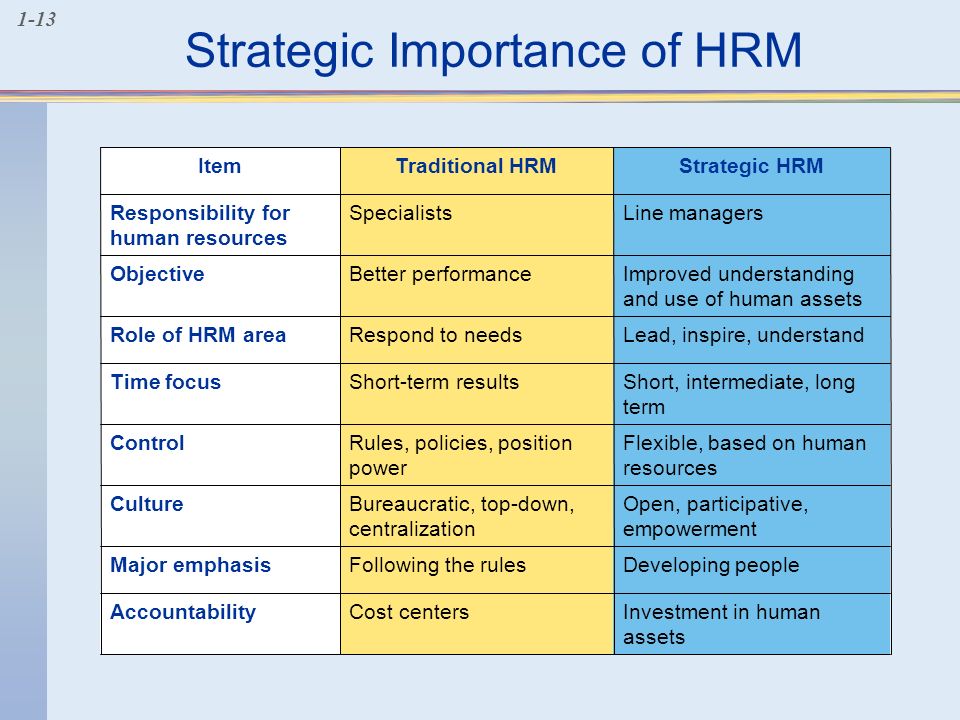 1-13

Strategic Importance of HRM

| Item | Traditional HRM | Strategic HRM |
|---|---|---|
| Responsibility for human resources | Specialists | Line managers |
| Objective | Better performance | Improved understanding and use of human assets |
| Role of HRM area | Respond to needs | Lead, inspire, understand |
| Time focus | Short-term results | Short, intermediate, long term |
| Control | Rules, policies, position power | Flexible, based on human resources |
| Culture | Bureaucratic, top-down, centralization | Open, participative, empowerment |
| Major emphasis | Following the rules | Developing people |
| Accountability | Cost centers | Investment in human assets |